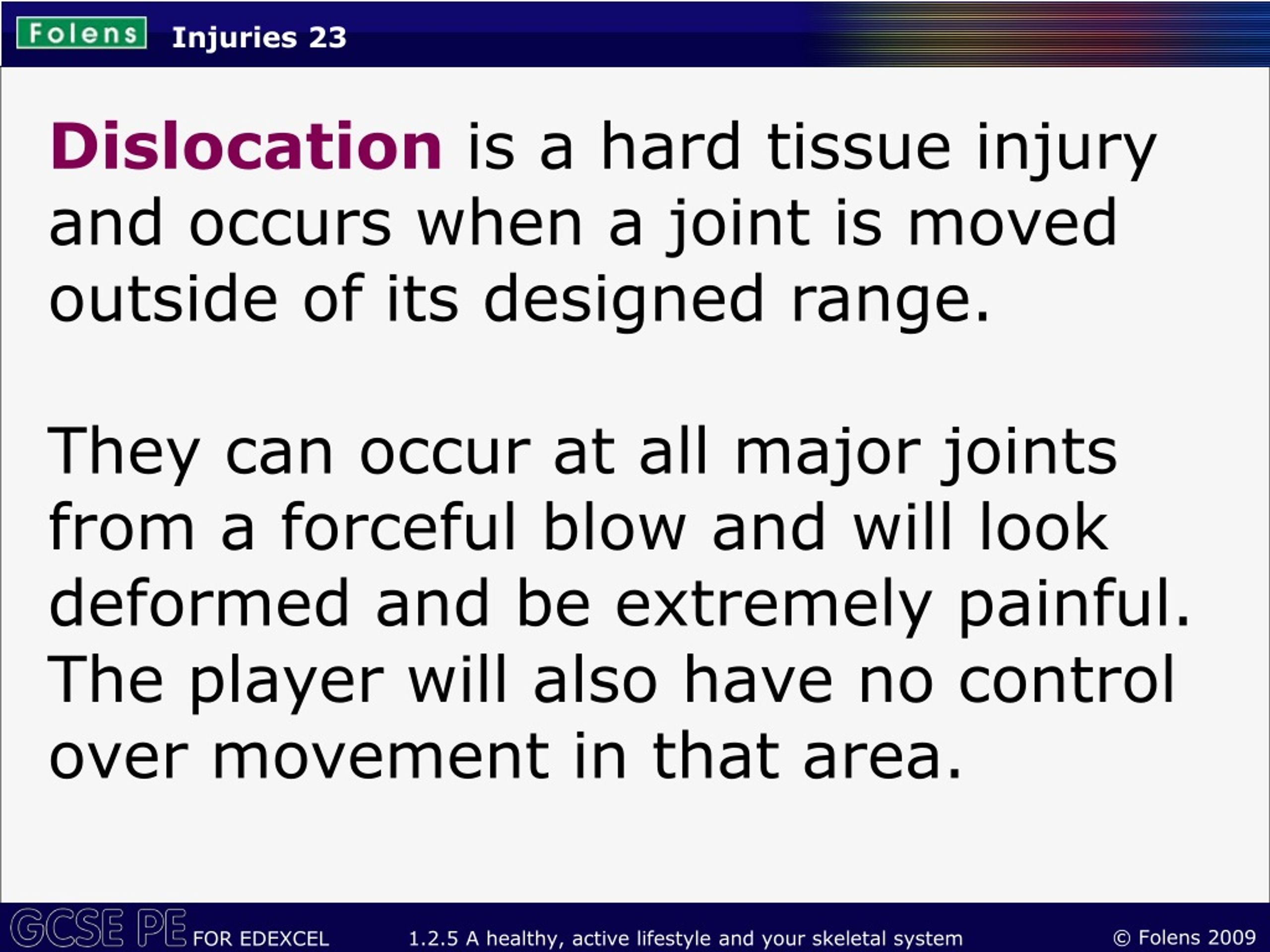 Folens Injuries 23

Dislocation is a hard tissue injury and occurs when a joint is moved outside of its designed range.

They can occur at all major joints from a forceful blow and will look deformed and be extremely painful. The player will also have no control over movement in that area.

GCSE PE FOR EDEXCEL 1.2.5 A healthy, active lifestyle and your skeletal system © Folens 2009